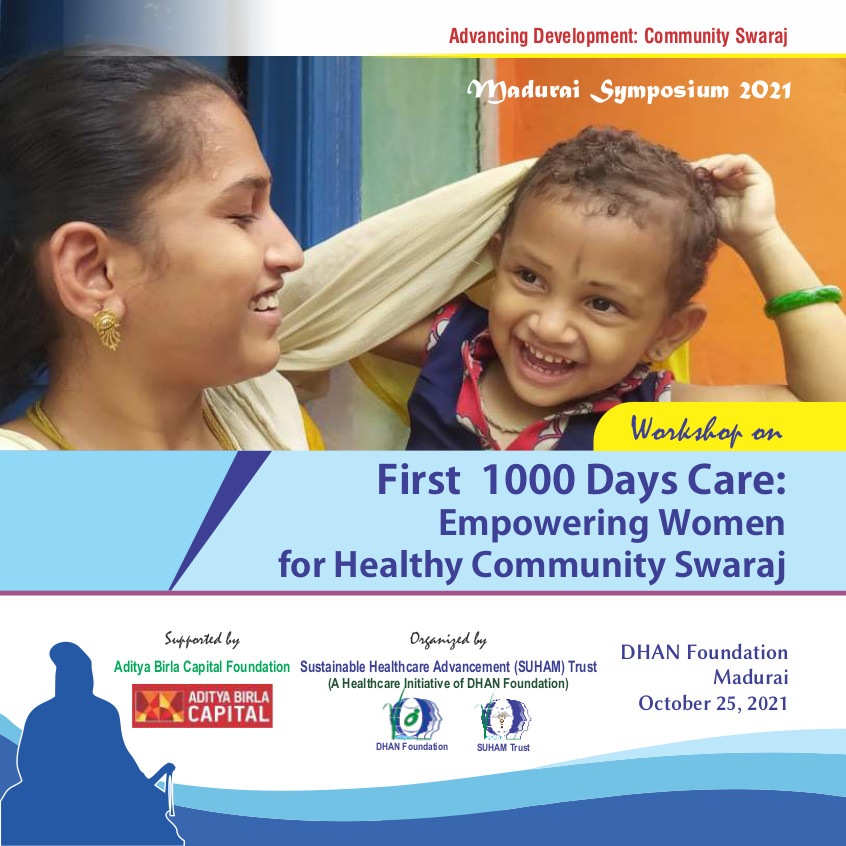 Advancing Development: Community Swaraj

Madurai Symposium 2021

Workshop on

First 1000 Days Care: Empowering Women for Healthy Community Swaraj

Supported by
Aditya Birla Capital Foundation
ADITYA BIRLA CAPITAL

Organized by
Sustainable Healthcare Advancement (SUHAM) Trust
(A Healthcare Initiative of DHAN Foundation)
DHAN Foundation
SUHAM Trust

DHAN Foundation
Madurai
October 25, 2021